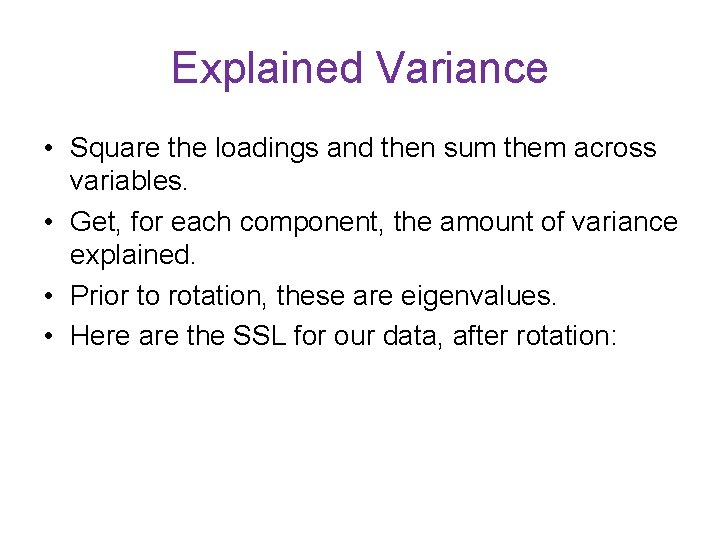 Explained Variance

• Square the loadings and then sum them across variables.
• Get, for each component, the amount of variance explained.
• Prior to rotation, these are eigenvalues.
• Here are the SSL for our data, after rotation: